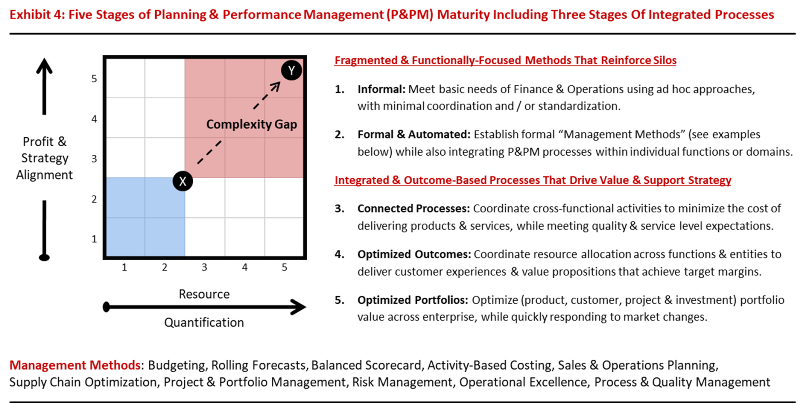 Exhibit 4: Five Stages of Planning & Performance Management (P&PM) Maturity Including Three Stages Of Integrated Processes

Profit & Strategy Alignment

5
4
3
2
1

Y

Complexity Gap

X

1 2 3 4 5

Resource Quantification

Fragmented & Functionally-Focused Methods That Reinforce Silos

1. Informal: Meet basic needs of Finance & Operations using ad hoc approaches, with minimal coordination and / or standardization.

2. Formal & Automated: Establish formal "Management Methods" (see examples below) while also integrating P&PM processes within individual functions or domains.

Integrated & Outcome-Based Processes That Drive Value & Support Strategy

3. Connected Processes: Coordinate cross-functional activities to minimize the cost of delivering products & services, while meeting quality & service level expectations.

4. Optimized Outcomes: Coordinate resource allocation across functions & entities to deliver customer experiences & value propositions that achieve target margins.

5. Optimized Portfolios: Optimize (product, customer, project & investment) portfolio value across enterprise, while quickly responding to market changes.

Management Methods: Budgeting, Rolling Forecasts, Balanced Scorecard, Activity-Based Costing, Sales & Operations Planning, Supply Chain Optimization, Project & Portfolio Management, Risk Management, Operational Excellence, Process & Quality Management